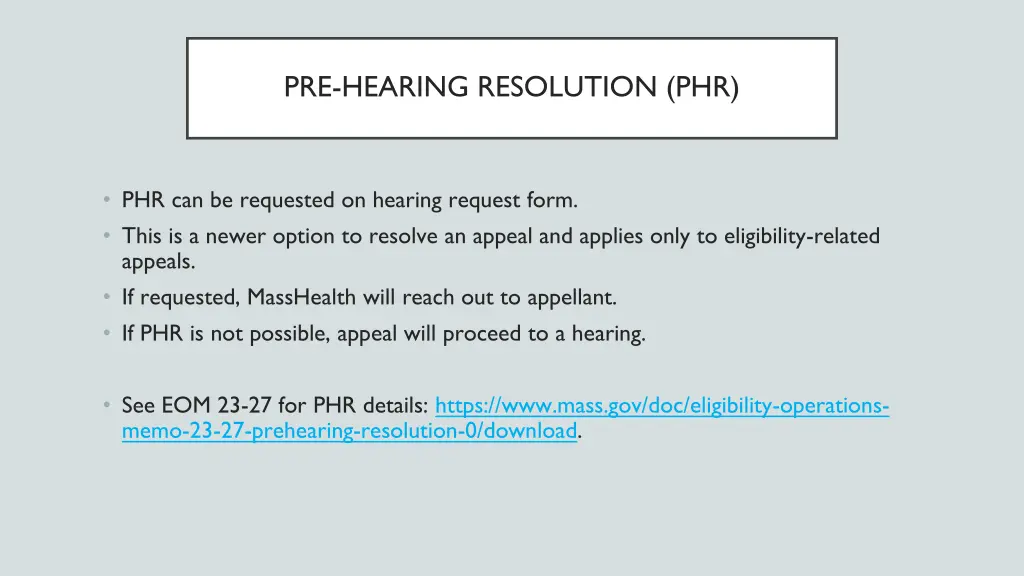 PRE-HEARING RESOLUTION (PHR)

• PHR can be requested on hearing request form.
• This is a newer option to resolve an appeal and applies only to eligibility-related appeals.
• If requested, MassHealth will reach out to appellant.
• If PHR is not possible, appeal will proceed to a hearing.

• See EOM 23-27 for PHR details: https://www.mass.gov/doc/eligibility-operations-memo-23-27-prehearing-resolution-0/download.